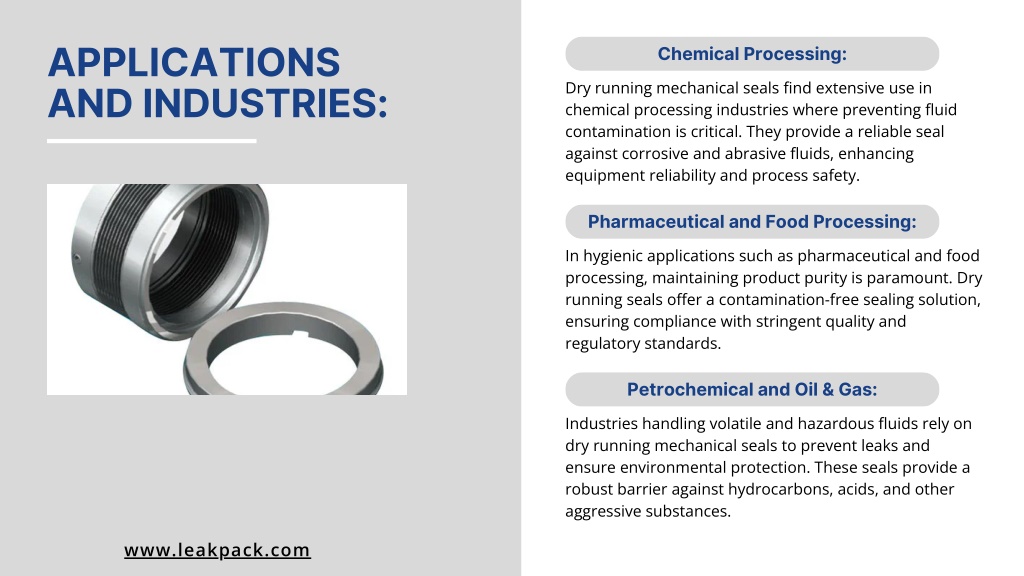 APPLICATIONS AND INDUSTRIES:

www.leakpack.com

Chemical Processing:

Dry running mechanical seals find extensive use in chemical processing industries where preventing fluid contamination is critical. They provide a reliable seal against corrosive and abrasive fluids, enhancing equipment reliability and process safety.

Pharmaceutical and Food Processing:

In hygienic applications such as pharmaceutical and food processing, maintaining product purity is paramount. Dry running seals offer a contamination-free sealing solution, ensuring compliance with stringent quality and regulatory standards.

Petrochemical and Oil & Gas:

Industries handling volatile and hazardous fluids rely on dry running mechanical seals to prevent leaks and ensure environmental protection. These seals provide a robust barrier against hydrocarbons, acids, and other aggressive substances.